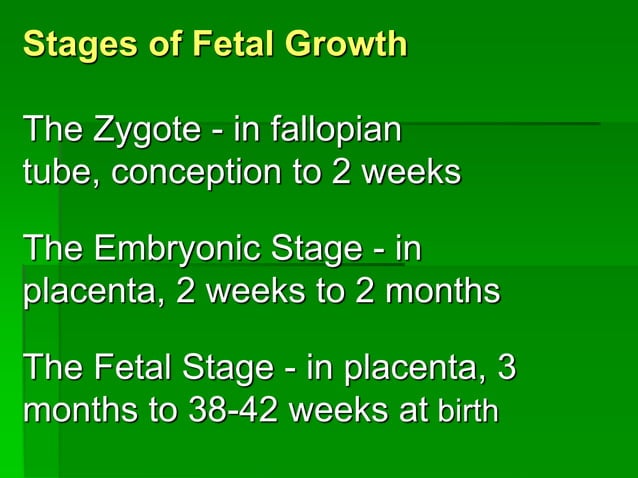 Stages of Fetal Growth

The Zygote - in fallopian tube, conception to 2 weeks

The Embryonic Stage - in placenta, 2 weeks to 2 months

The Fetal Stage - in placenta, 3 months to 38-42 weeks at birth